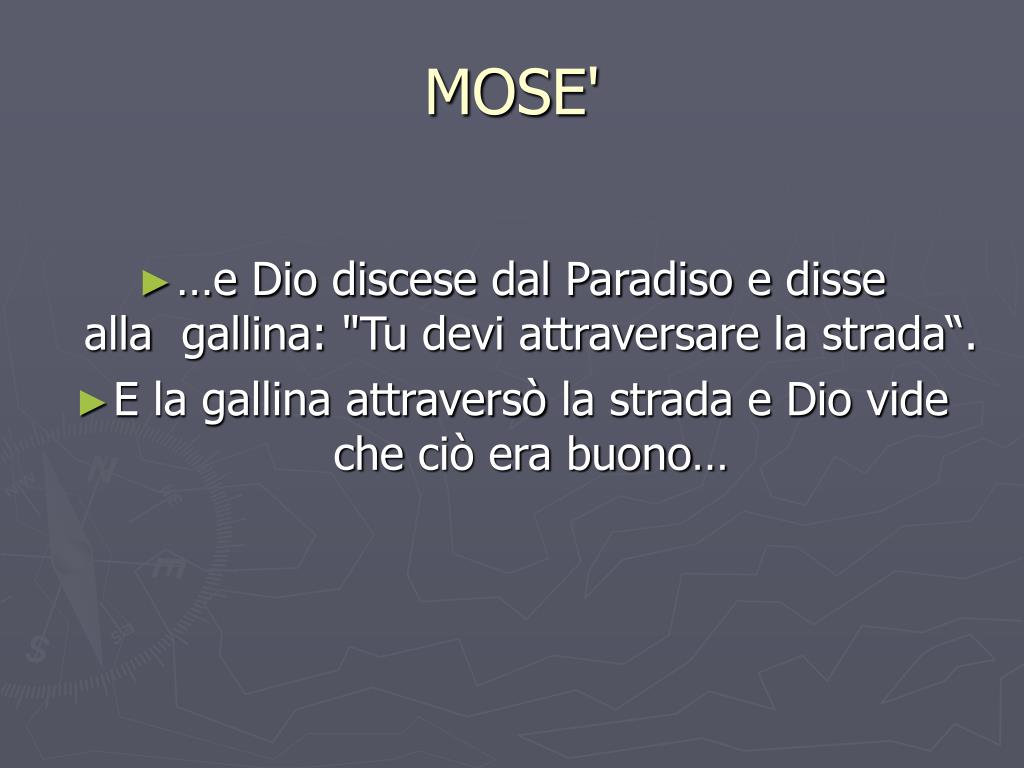 MOSE'

►…e Dio discese dal Paradiso e disse alla gallina: "Tu devi attraversare la strada“.

►E la gallina attraversò la strada e Dio vide che ciò era buono…